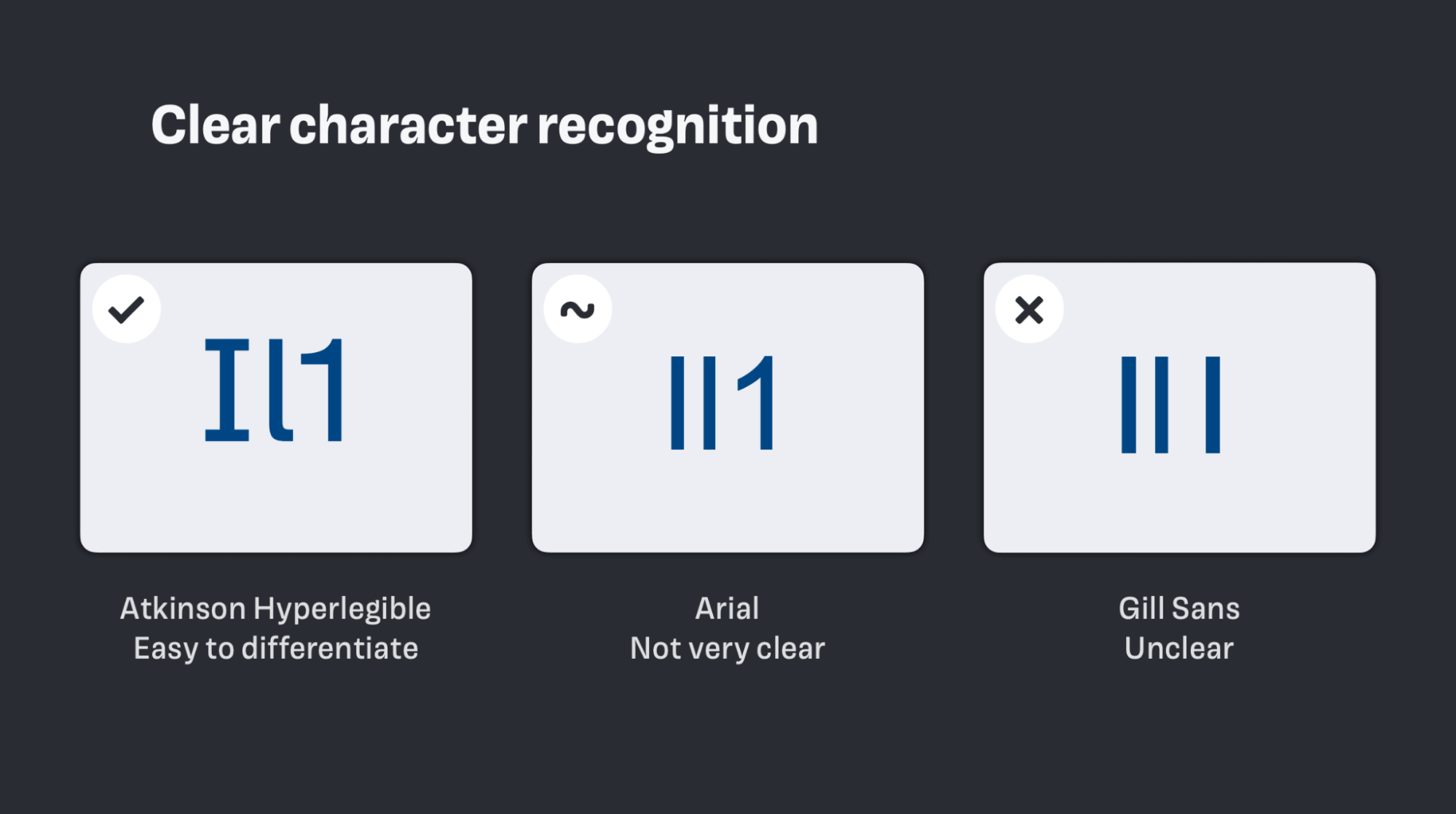 Clear character recognition

Il1

Atkinson Hyperlegible
Easy to differentiate

Il1

Arial
Not very clear

Il1

Gill Sans
Unclear